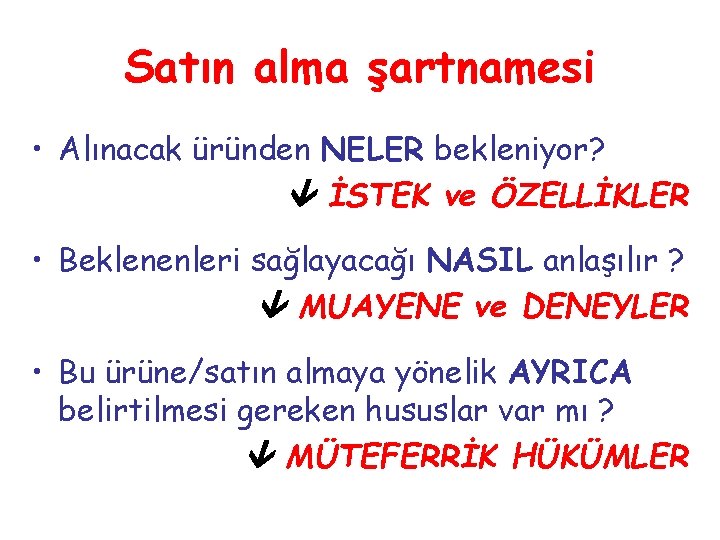 Satın alma şartnamesi

• Alınacak üründen NELER bekleniyor?

İSTEK ve ÖZELLİKLER

• Beklenenleri sağlayacağı NASIL anlaşılır ?

MUAYENE ve DENEYLER

• Bu ürüne/satın almaya yönelik AYRICA belirtilmesi gereken hususlar var mı ?

MÜTEFERRİK HÜKÜMLER